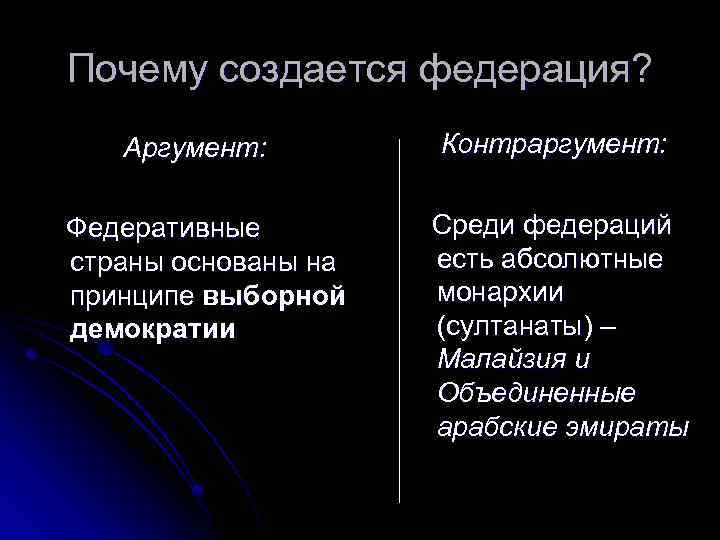 Почему создается федерация?

Аргумент:

Федеративные страны основаны на принципе выборной демократии

Контраргумент:

Среди федераций есть абсолютные монархии (султанаты) – Малайзия и Объединенные арабские эмираты